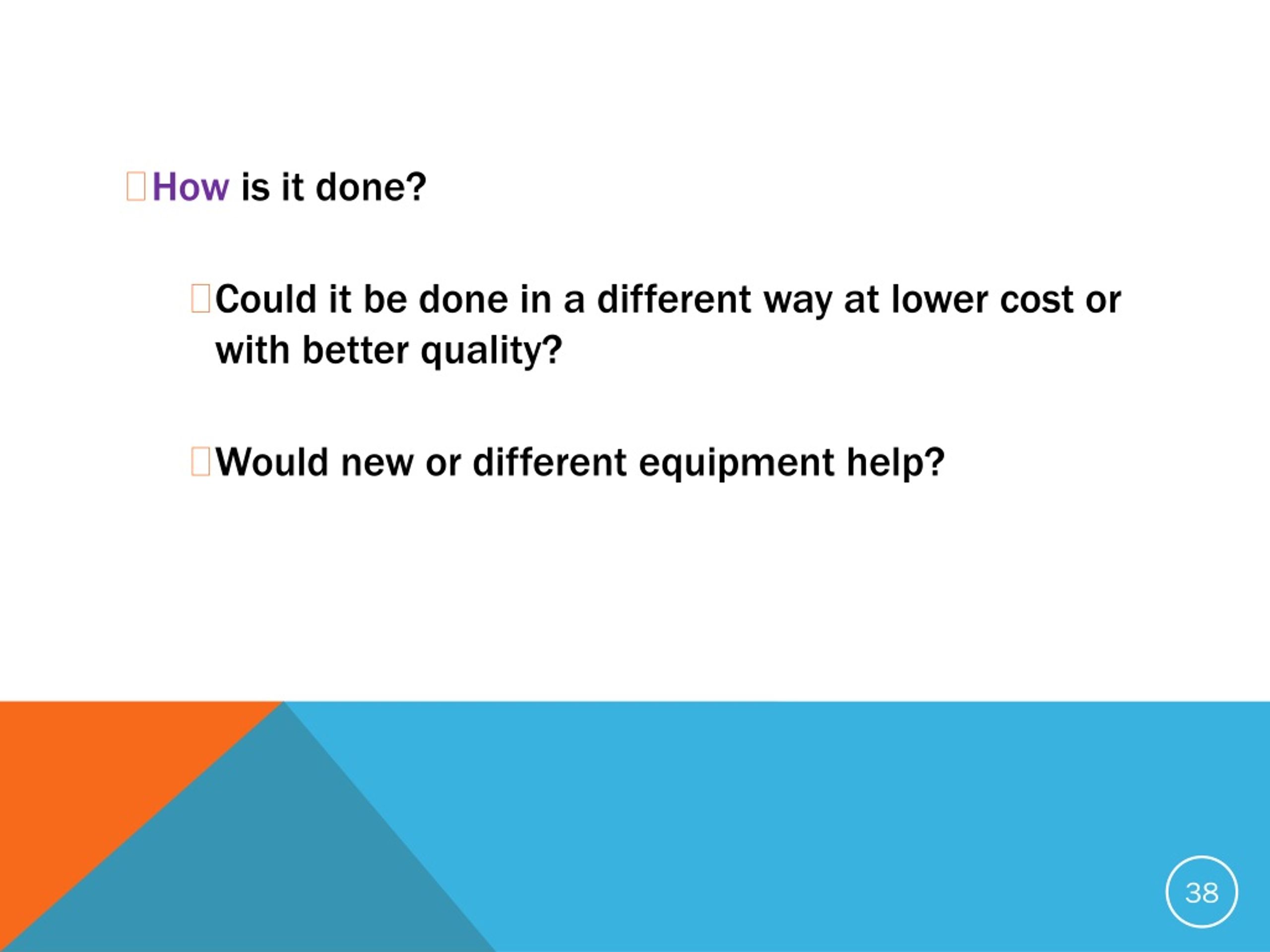 How is it done?

Could it be done in a different way at lower cost or with better quality?

Would new or different equipment help?

38